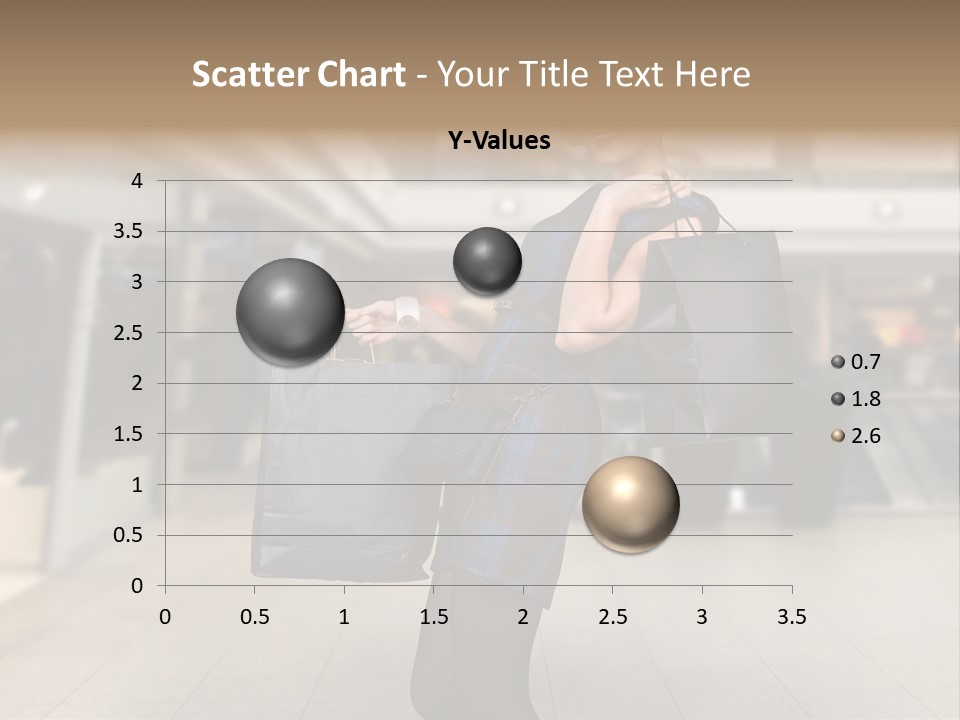 Scatter Chart - Your Title Text Here

Y-Values

4
3.5
3
2.5
2
1.5
1
0.5
0

0 0.5 1 1.5 2 2.5 3 3.5

0.7
1.8
2.6